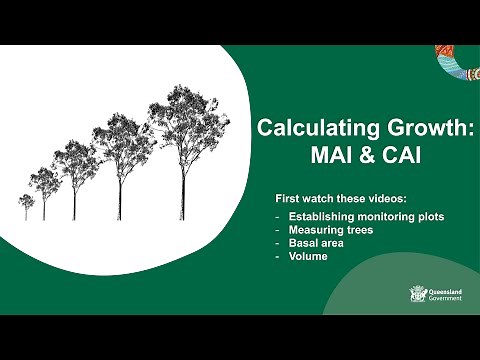 Calculating Growth: MAI & CAI

First watch these videos:

- Establishing monitoring plots
- Measuring trees
- Basal area
- Volume

Queensland Government